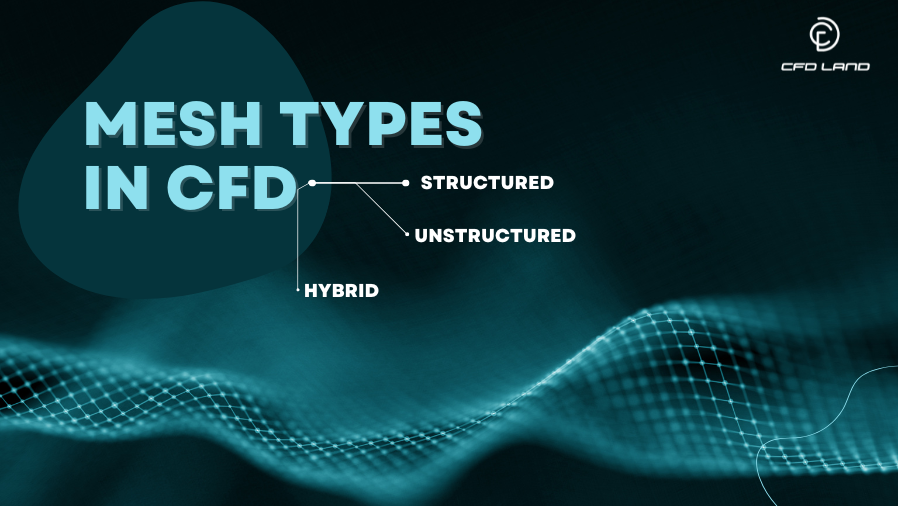 CFD LAND

MESH TYPES IN CFD

STRUCTURED

UNSTRUCTURED

HYBRID